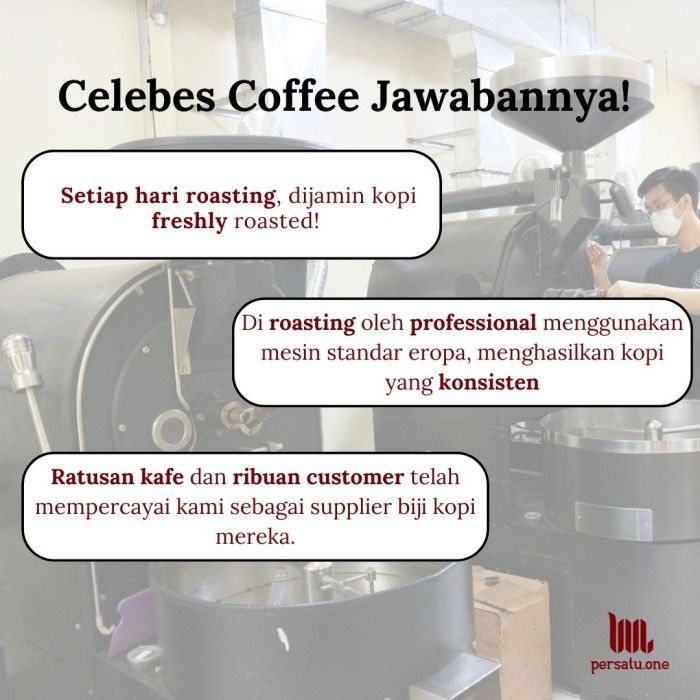 Celebes Coffee Jawabannya!

Setiap hari roasting, dijamin kopi freshly roasted!

Di roasting oleh professional menggunakan mesin standar eropa, menghasilkan kopi yang konsisten

Ratusan kafe dan ribuan customer telah mempercayai kami sebagai supplier biji kopi mereka.

persatu.one